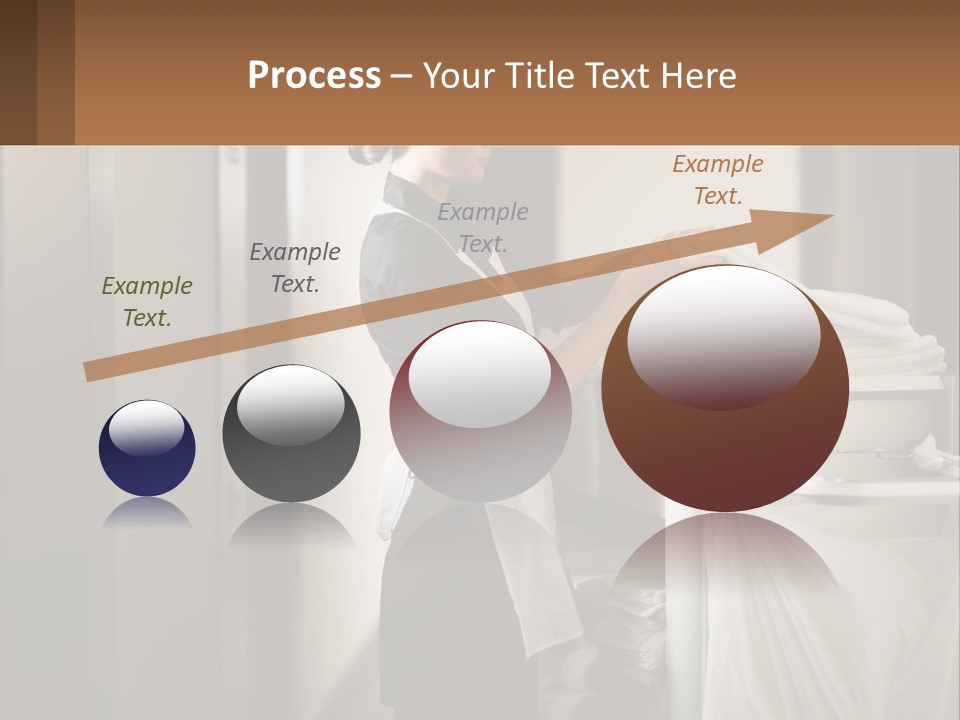 Process – Your Title Text Here

Example Text.

Example Text.

Example Text.

Example Text.